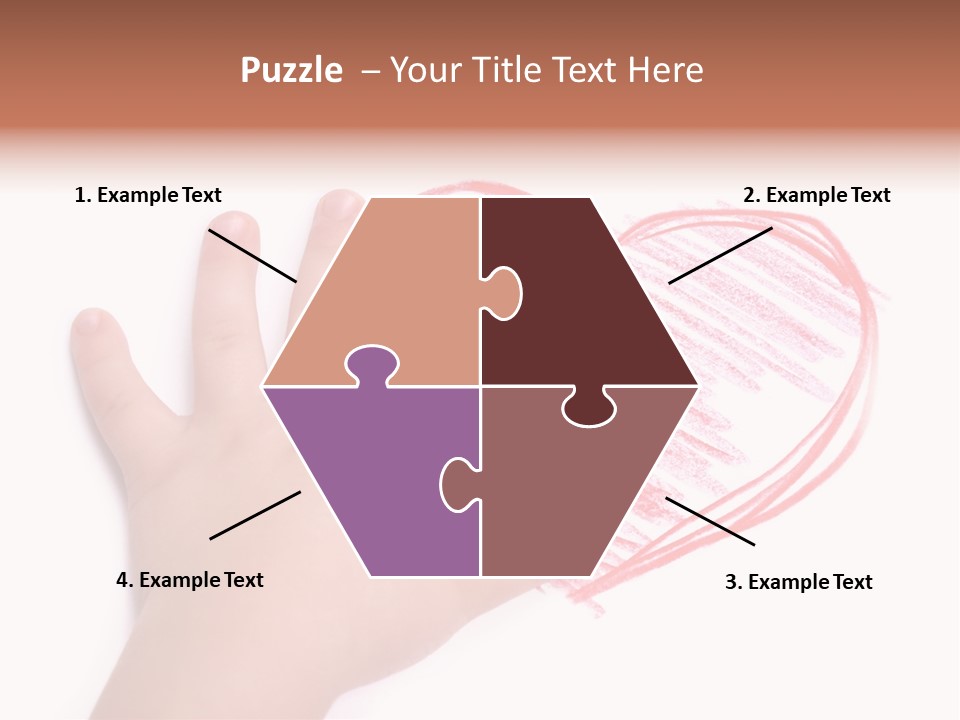 Puzzle – Your Title Text Here

1. Example Text

2. Example Text

4. Example Text

3. Example Text